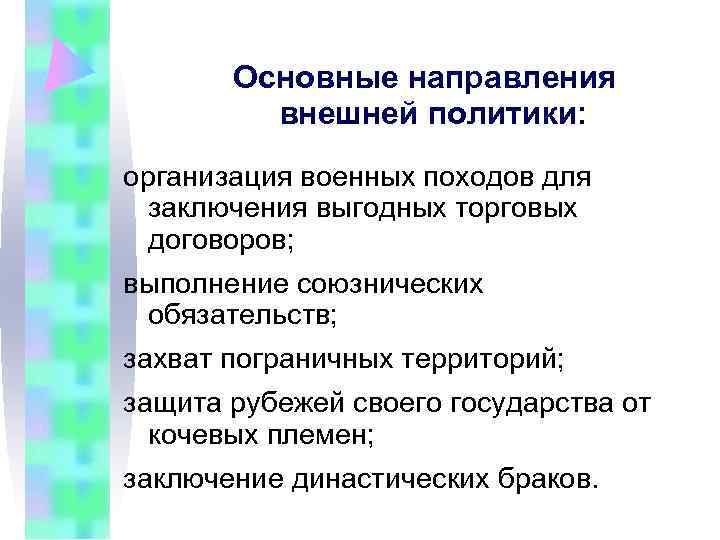 Основные направления внешней политики:

организация военных походов для заключения выгодных торговых договоров;

выполнение союзнических обязательств;

захват пограничных территорий;

защита рубежей своего государства от кочевых племен;

заключение династических браков.